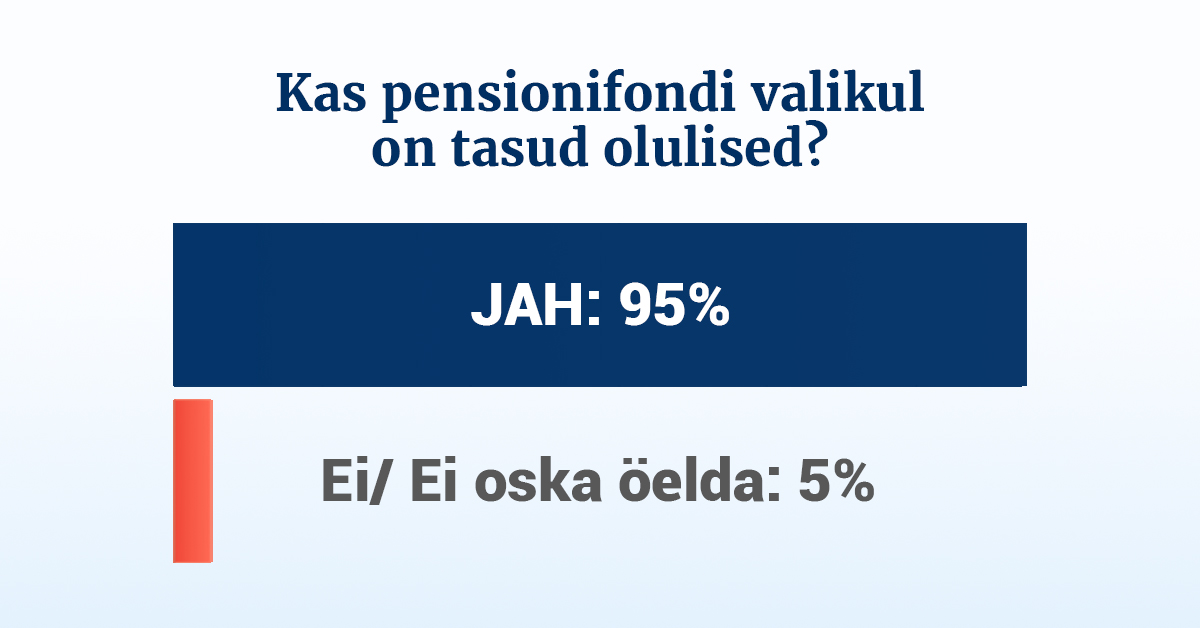 Kas pensionifondi valikul on tasud olulised?

JAH: 95%

Ei/ Ei oska öelda: 5%